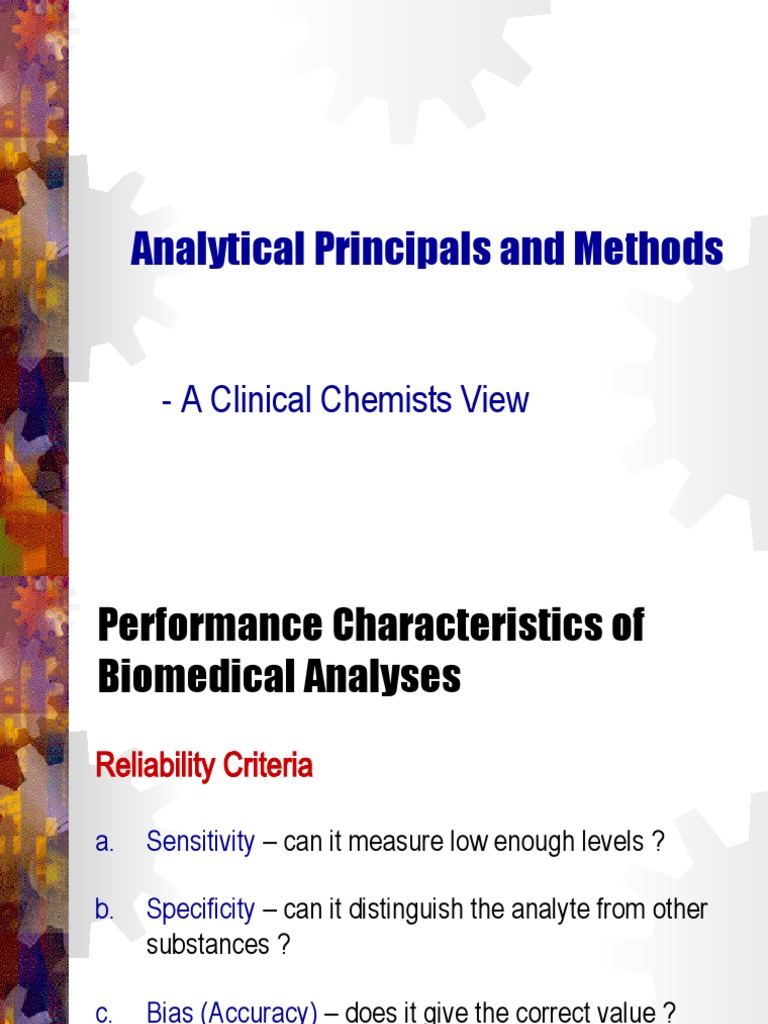 Analytical Principals and Methods

- A Clinical Chemists View

Performance Characteristics of Biomedical Analyses

Reliability Criteria

a. Sensitivity – can it measure low enough levels ?

b. Specificity – can it distinguish the analyte from other substances ?

c. Bias (Accuracy) – does it give the correct value ?